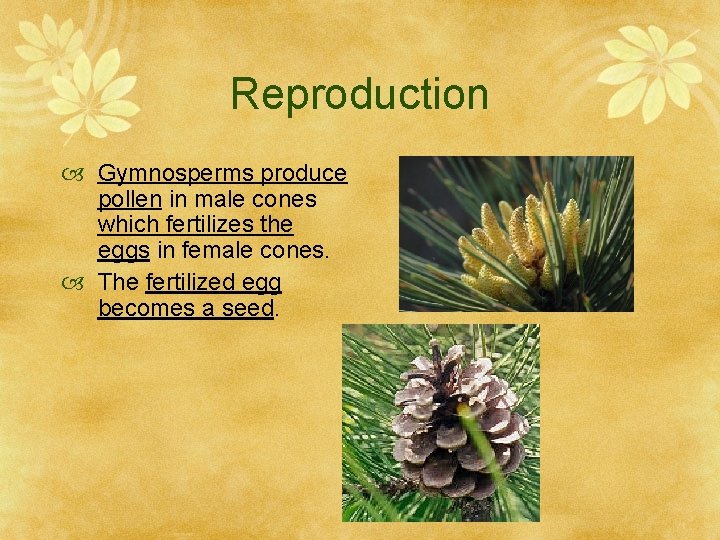 Reproduction

Gymnosperms produce pollen in male cones which fertilizes the eggs in female cones.

The fertilized egg becomes a seed.